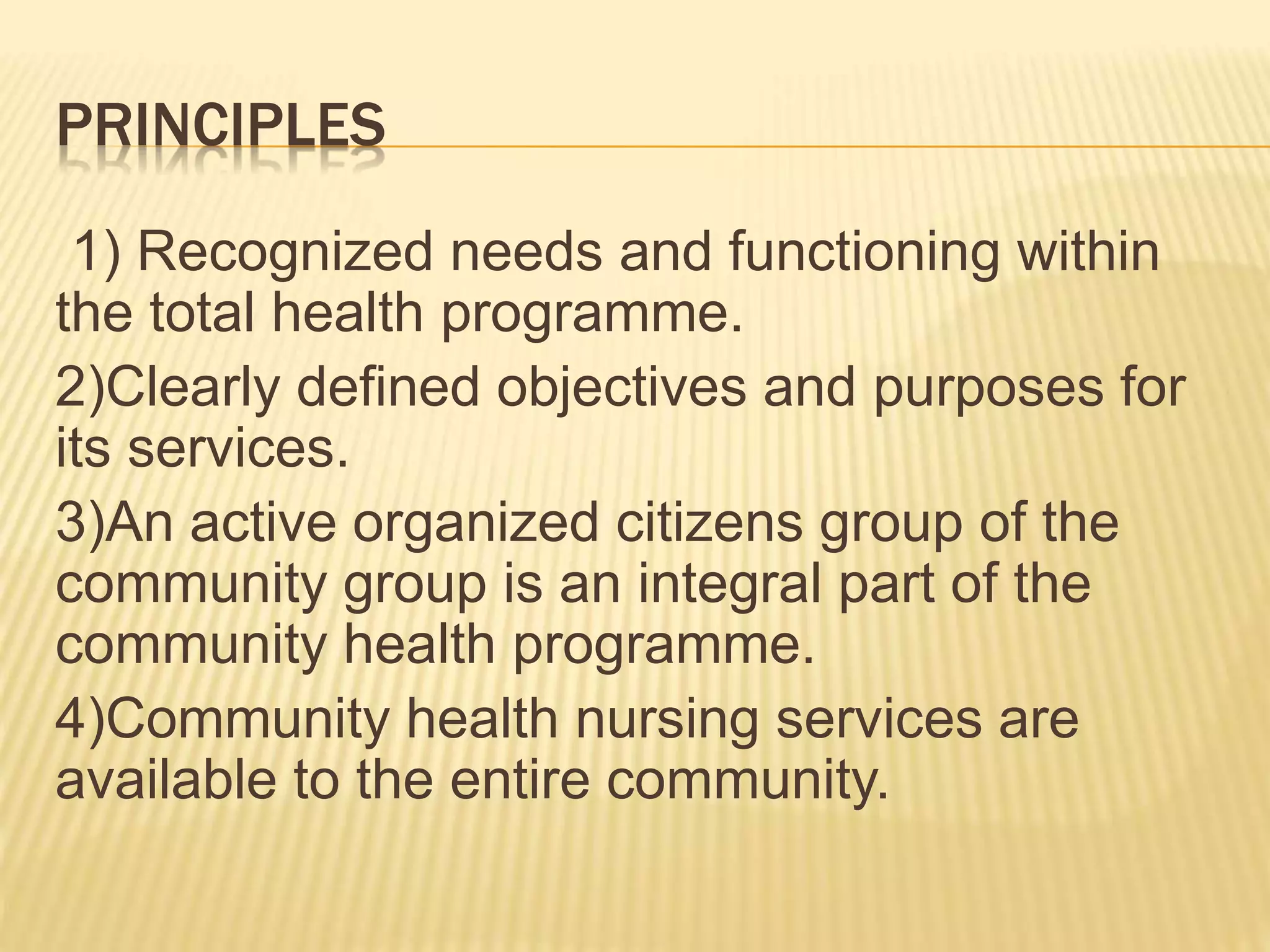 PRINCIPLES

1) Recognized needs and functioning within the total health programme.

2)Clearly defined objectives and purposes for its services.

3)An active organized citizens group of the community group is an integral part of the community health programme.

4)Community health nursing services are available to the entire community.